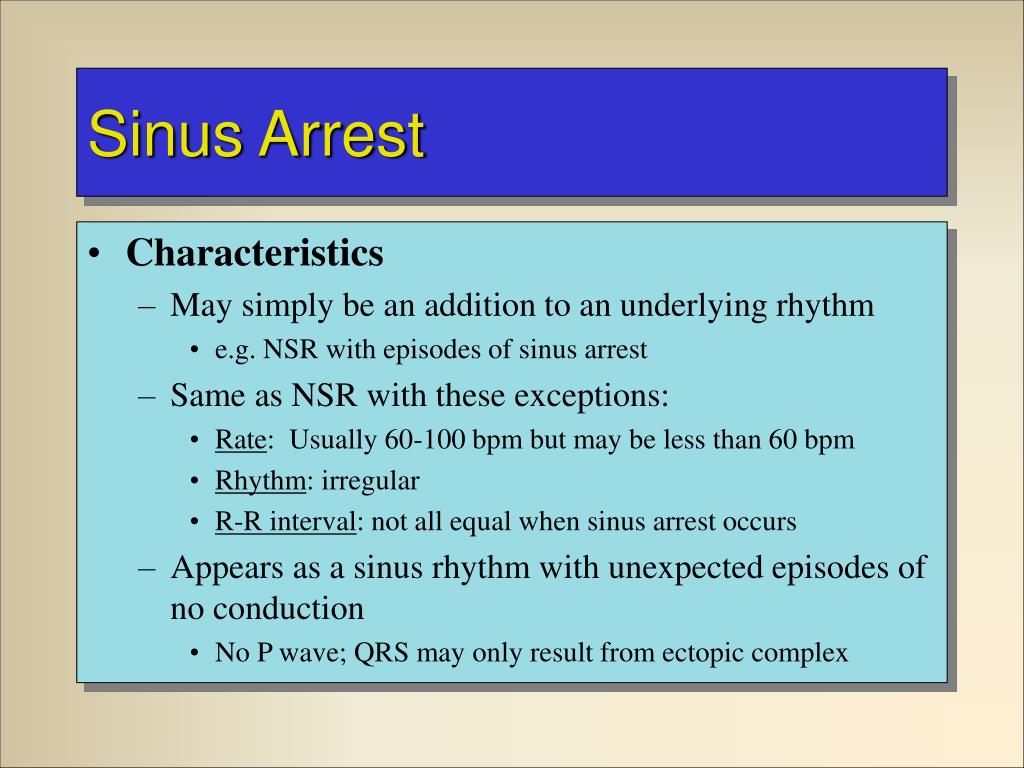 Sinus Arrest

• Characteristics
– May simply be an addition to an underlying rhythm
• e.g. NSR with episodes of sinus arrest
– Same as NSR with these exceptions:
• Rate: Usually 60-100 bpm but may be less than 60 bpm
• Rhythm: irregular
• R-R interval: not all equal when sinus arrest occurs
– Appears as a sinus rhythm with unexpected episodes of no conduction
• No P wave; QRS may only result from ectopic complex